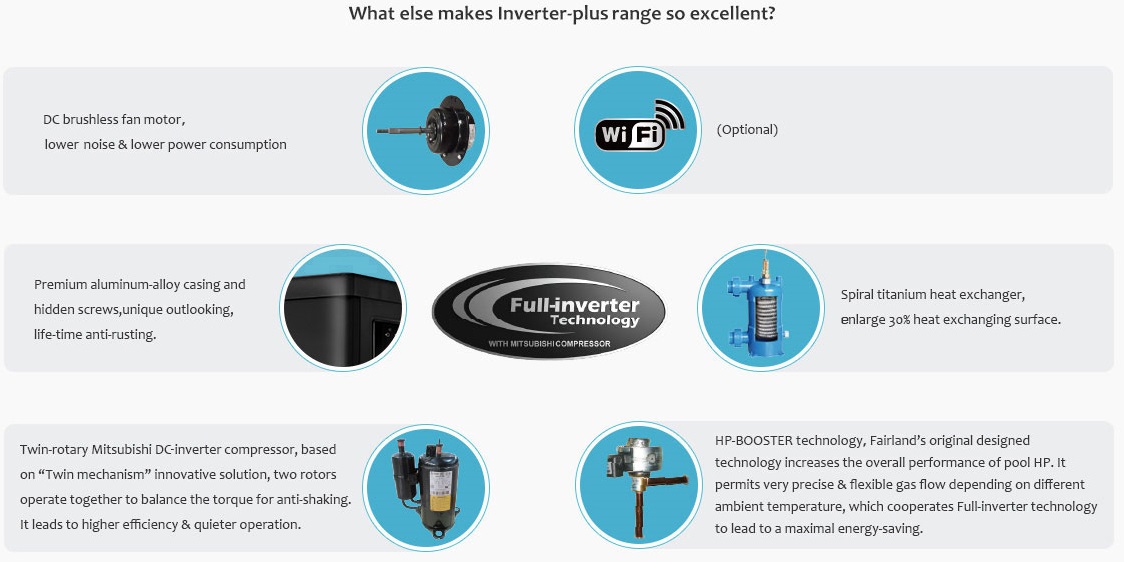 What else makes Inverter-plus range so excellent?

DC brushless fan motor, lower noise & lower power consumption

WiFi

(Optional)

Premium aluminum-alloy casing and hidden screws,unique outlooking, life-time anti-rusting.

Full-inverter Technology

WITH MITSUBISHI COMPRESSOR

Spiral titanium heat exchanger, enlarge 30% heat exchanging surface.

Twin-rotary Mitsubishi DC-inverter compressor, based on “Twin mechanism” innovative solution, two rotors operate together to balance the torque for anti-shaking. It leads to higher efficiency & quieter operation.

HP-BOOSTER technology, Fairland’s original designed technology increases the overall performance of pool HP. It permits very precise & flexible gas flow depending on different ambient temperature, which cooperates Full-inverter technology to lead to a maximal energy-saving.